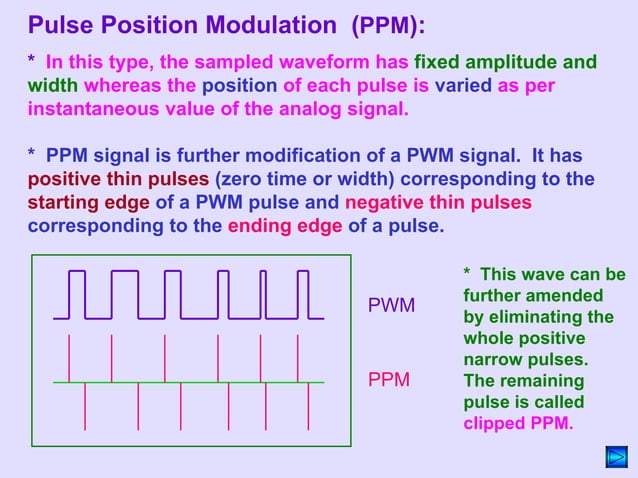 Pulse Position Modulation (PPM):

* In this type, the sampled waveform has fixed amplitude and width whereas the position of each pulse is varied as per instantaneous value of the analog signal.

* PPM signal is further modification of a PWM signal. It has positive thin pulses (zero time or width) corresponding to the starting edge of a PWM pulse and negative thin pulses corresponding to the ending edge of a pulse.

PWM

PPM

* This wave can be further amended by eliminating the whole positive narrow pulses. The remaining pulse is called clipped PPM.